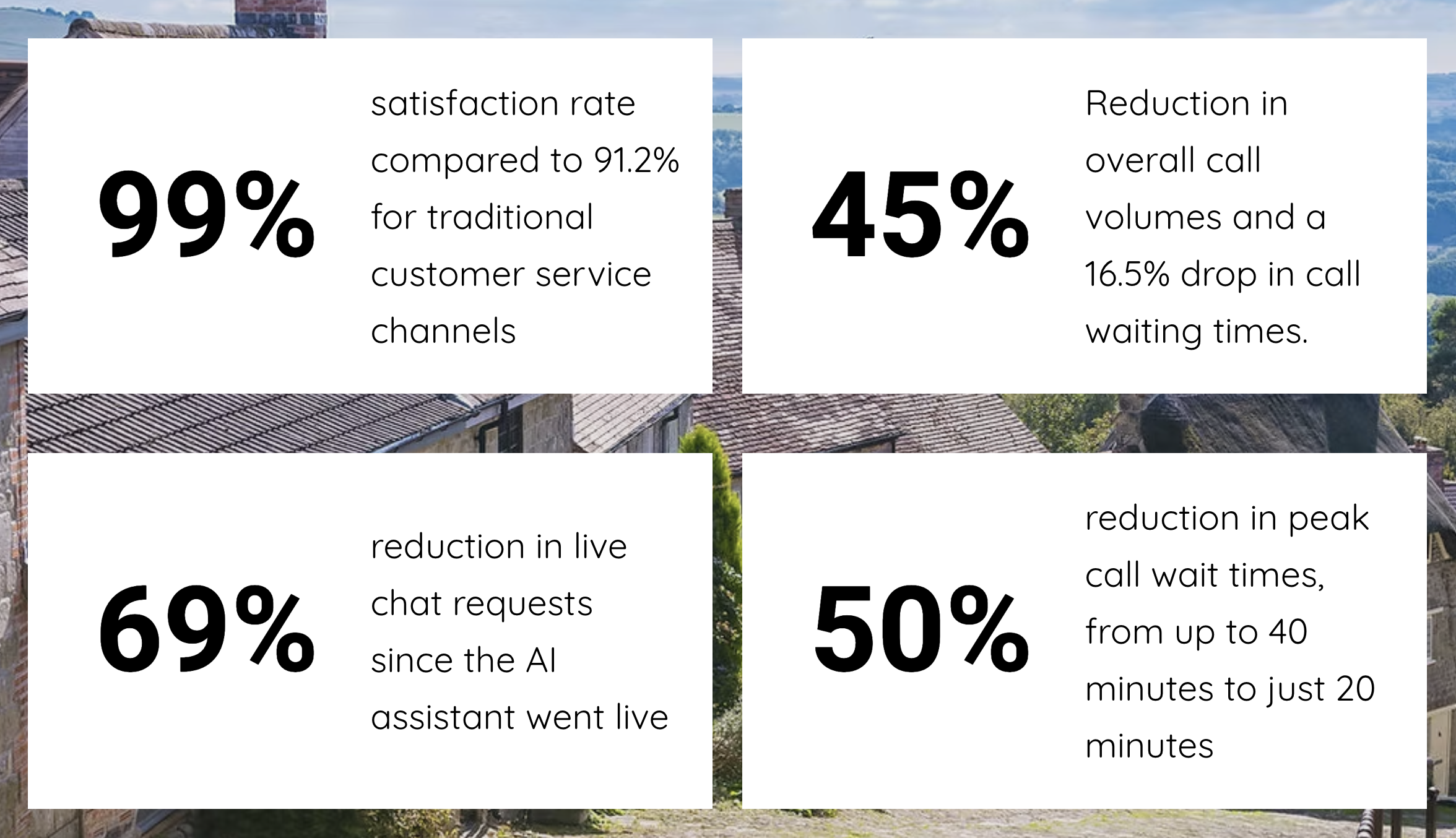 99%

satisfaction rate compared to 91.2% for traditional customer service channels

45%

Reduction in overall call volumes and a 16.5% drop in call waiting times.

69%

reduction in live chat requests since the AI assistant went live

50%

reduction in peak call wait times, from up to 40 minutes to just 20 minutes